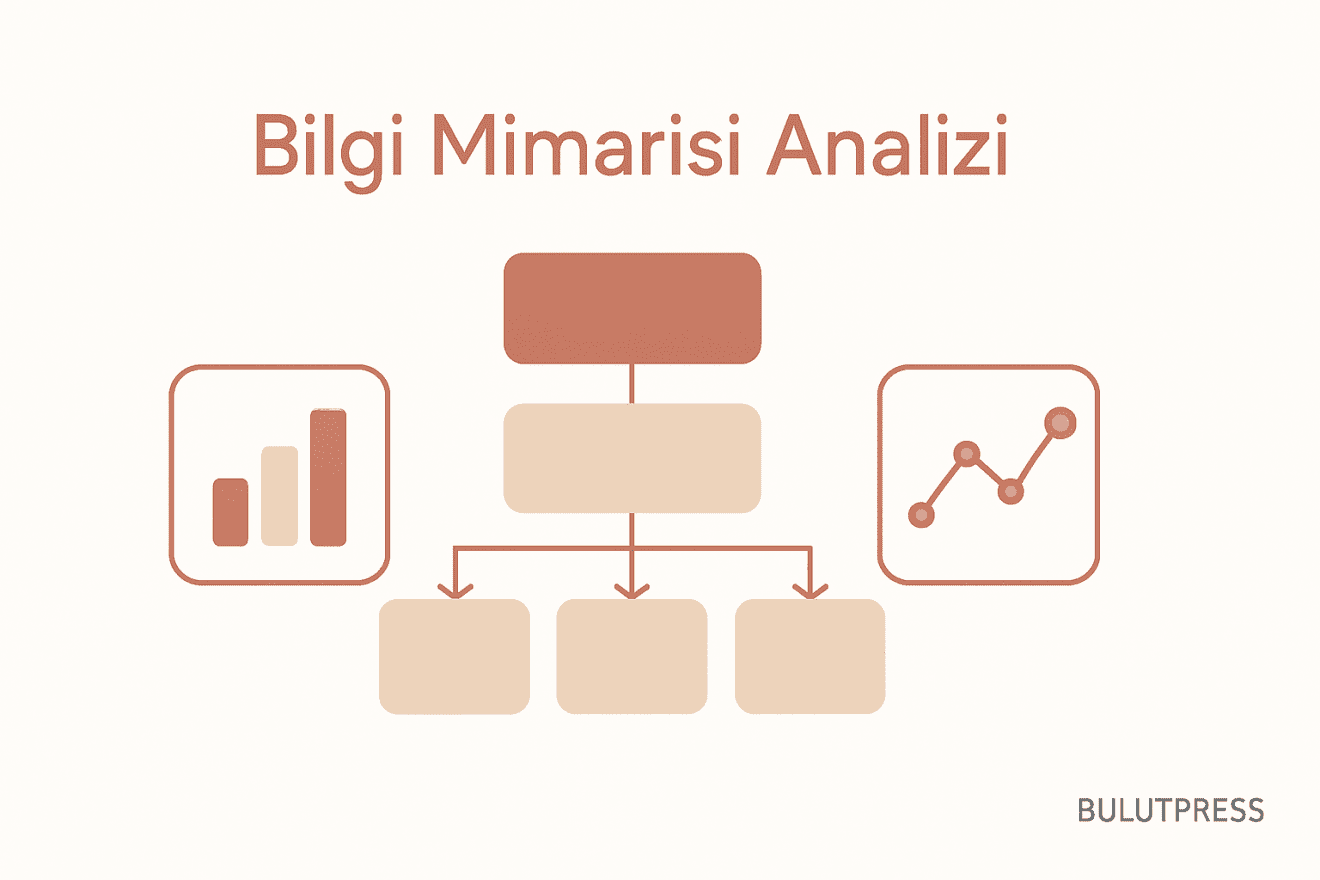 Bilgi Mimarisi Analizi

BULUTPRESS